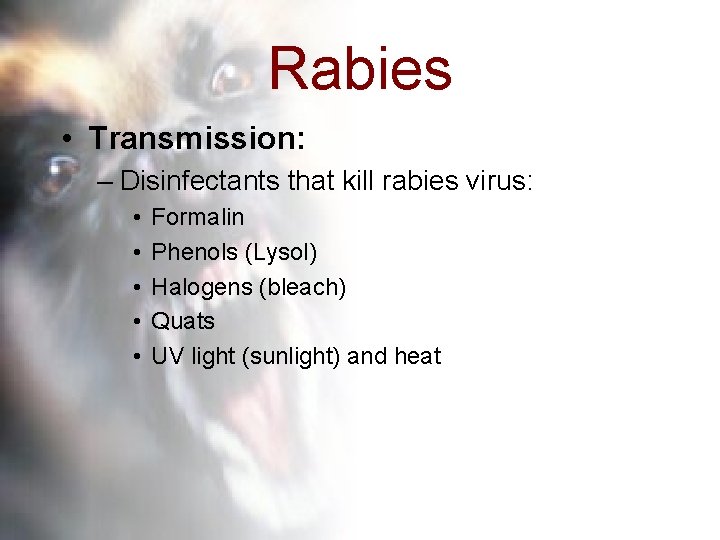 Rabies

• Transmission:
– Disinfectants that kill rabies virus:
• Formalin
• Phenols (Lysol)
• Halogens (bleach)
• Quats
• UV light (sunlight) and heat